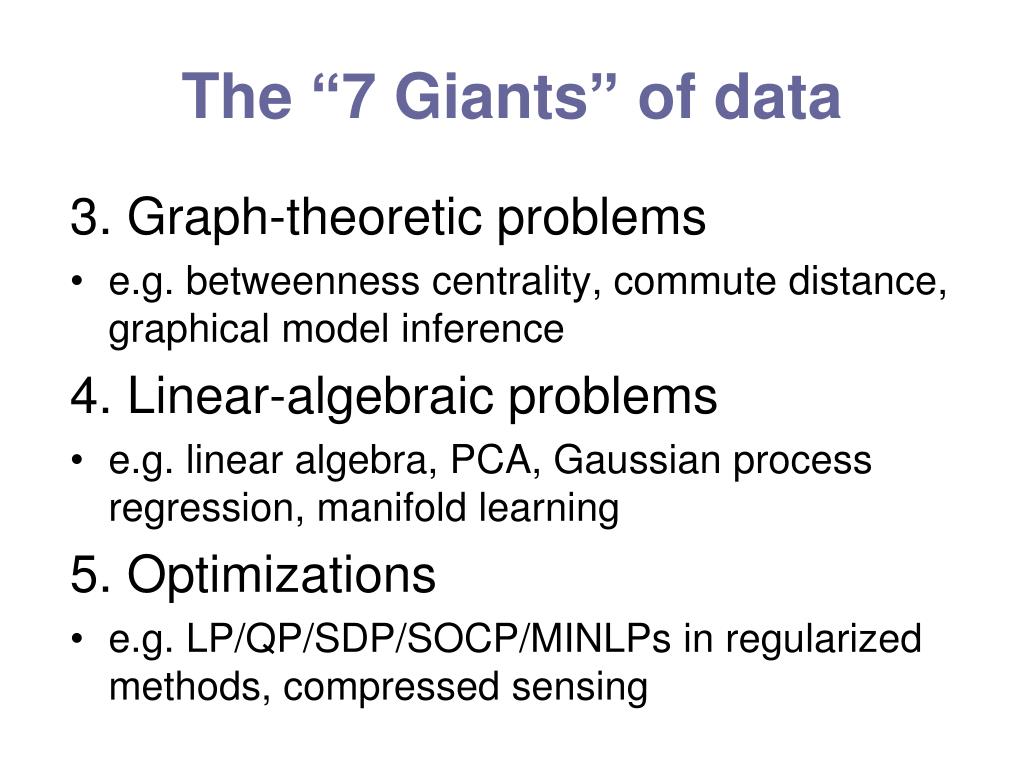 The “7 Giants” of data

3. Graph-theoretic problems

• e.g. betweenness centrality, commute distance, graphical model inference

4. Linear-algebraic problems

• e.g. linear algebra, PCA, Gaussian process regression, manifold learning

5. Optimizations

• e.g. LP/QP/SDP/SOCP/MINLPs in regularized methods, compressed sensing